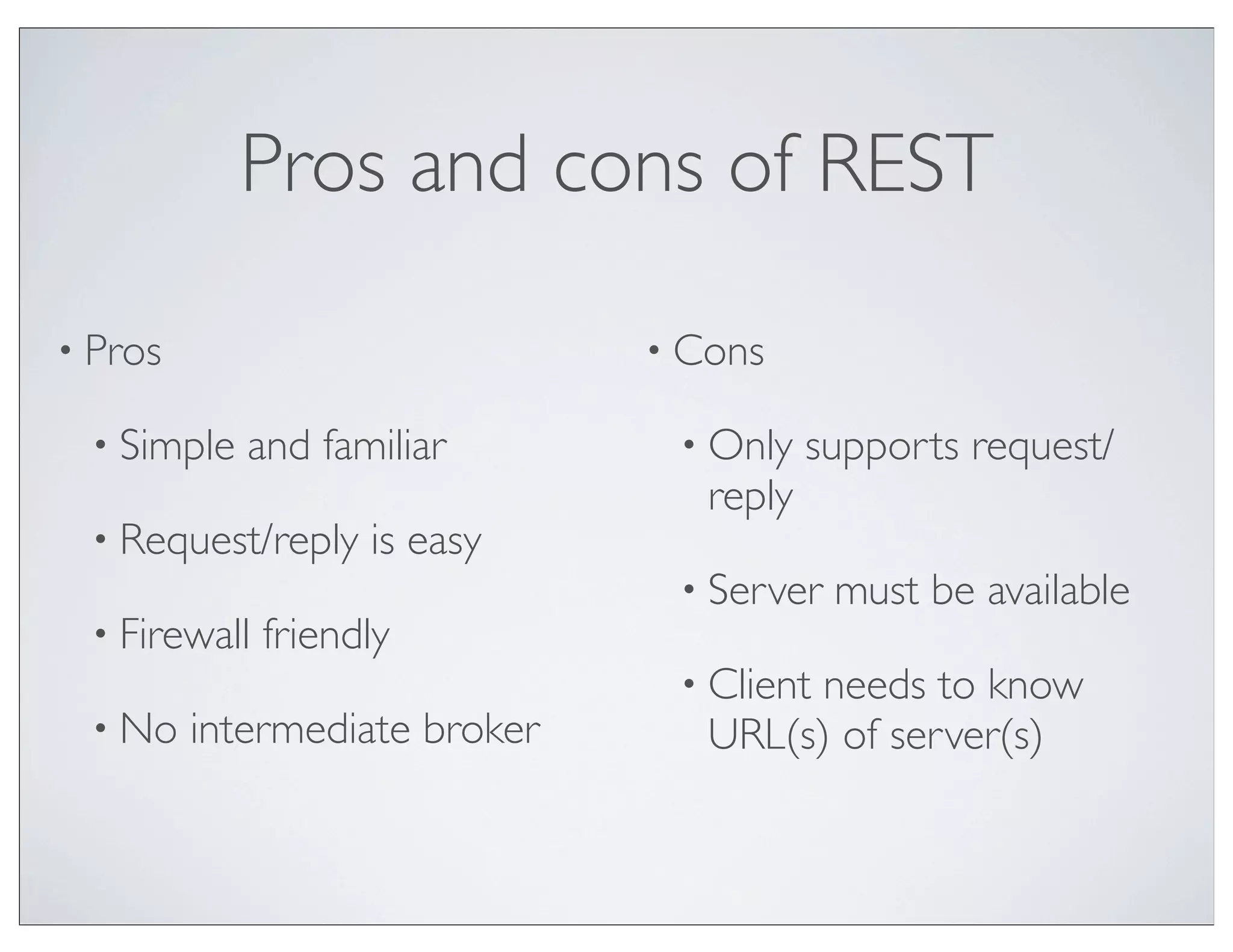 Pros and cons of REST

• Pros

• Simple and familiar

• Request/reply is easy

• Firewall friendly

• No intermediate broker

• Cons

• Only supports request/reply

• Server must be available

• Client needs to know URL(s) of server(s)